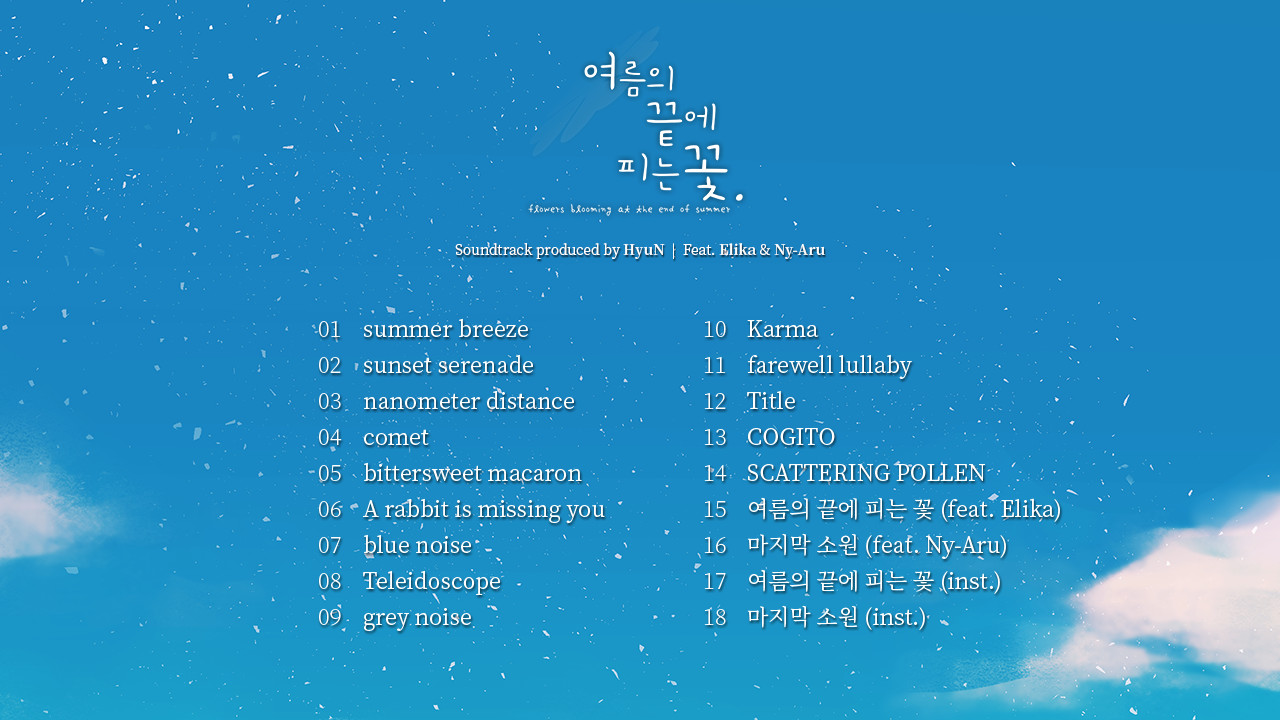 여름의 끝에 피는 꽃.
flowers blooming at the end of summer

Soundtrack produced by HyuN | Feat. Elika & Ny-Aru

01 summer breeze
02 sunset serenade
03 nanometer distance
04 comet
05 bittersweet macaron
06 A rabbit is missing you
07 blue noise
08 Teleidoscope
09 grey noise

10 Karma
11 farewell lullaby
12 Title
13 COGITO
14 SCATTERING POLLEN
15 여름의 끝에 피는 꽃 (feat. Elika)
16 마지막 소원 (feat. Ny-Aru)
17 여름의 끝에 피는 꽃 (inst.)
18 마지막 소원 (inst.)